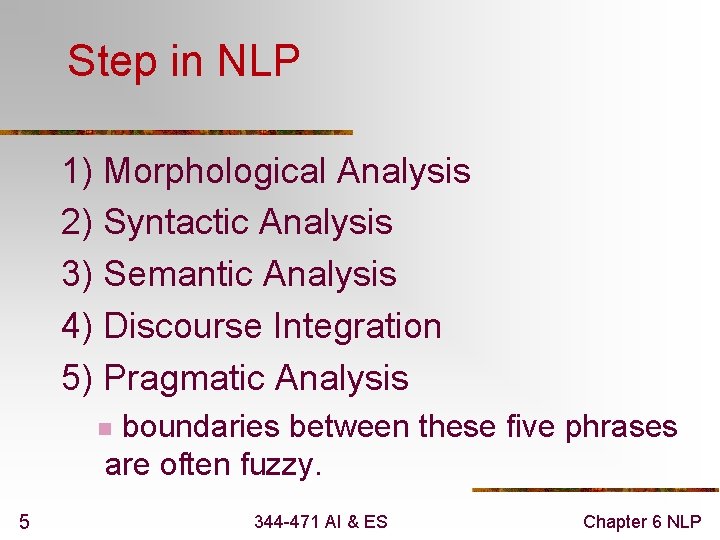 Step in NLP

1) Morphological Analysis
2) Syntactic Analysis
3) Semantic Analysis
4) Discourse Integration
5) Pragmatic Analysis

boundaries between these five phrases are often fuzzy.

5

344-471 AI & ES

Chapter 6 NLP